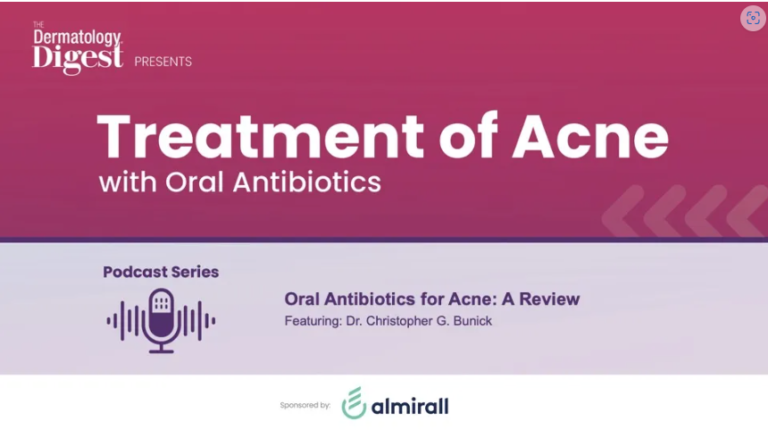 THE Dermatology Digest PRESENTS

Treatment of Acne
with Oral Antibiotics

Podcast Series

Oral Antibiotics for Acne: A Review
Featuring: Dr. Christopher G. Bunick

Sponsored by: almirall